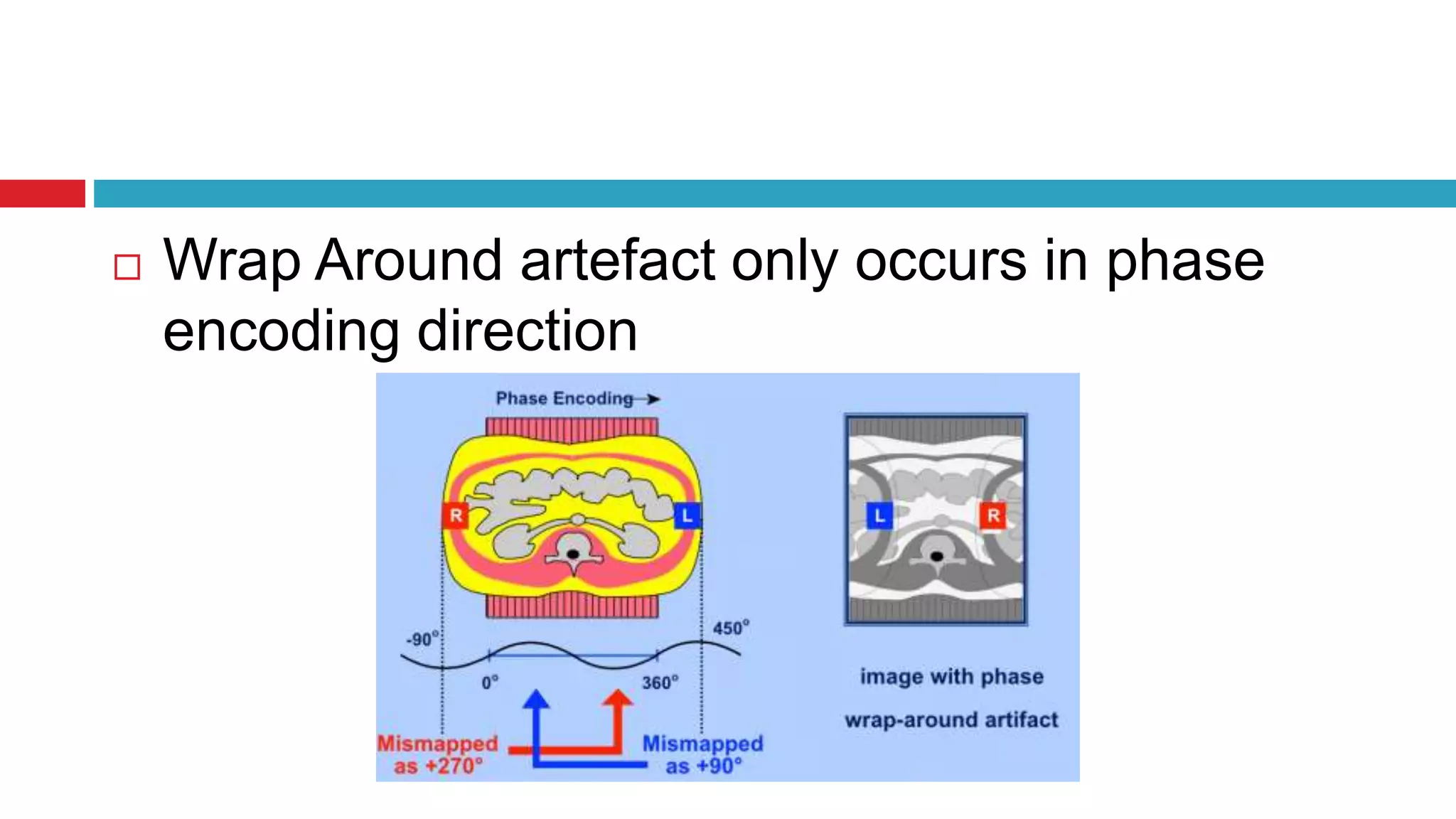 Wrap Around artefact only occurs in phase encoding direction

Phase Encoding

R

L

-90°

450°

0°

360°

Mismapped as +270°

Mismapped as +90°

L

R

image with phase wrap-around artifact